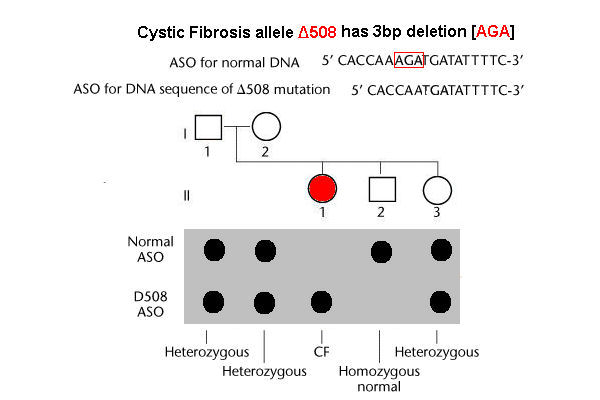 Cystic Fibrosis allele Δ508 has 3bp deletion [AGA]

ASO for normal DNA 5′ CACCAAAGATGATATTTTC-3′

ASO for DNA sequence of Δ508 mutation 5′ CACCAATGATATTTTC-3′

I

1 2

II

1 2 3

Normal ASO

D508 ASO

Heterozygous

Heterozygous

CF

Homozygous normal

Heterozygous